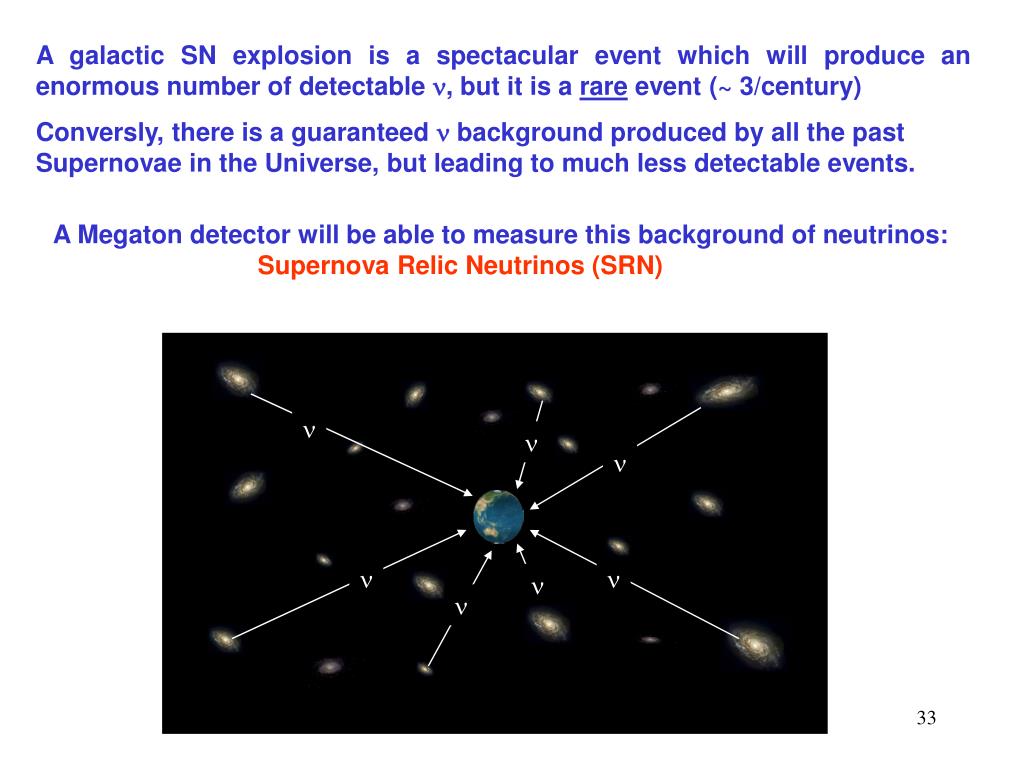 A galactic SN explosion is a spectacular event which will produce an enormous number of detectable $\nu$, but it is a rare event ($\sim$ 3/century)

Conversly, there is a guaranteed $\nu$ background produced by all the past Supernovae in the Universe, but leading to much less detectable events.

A Megaton detector will be able to measure this background of neutrinos:
Supernova Relic Neutrinos (SRN)

$\nu$

$\nu$

$\nu$

$\nu$

$\nu$

$\nu$

$\nu$

33